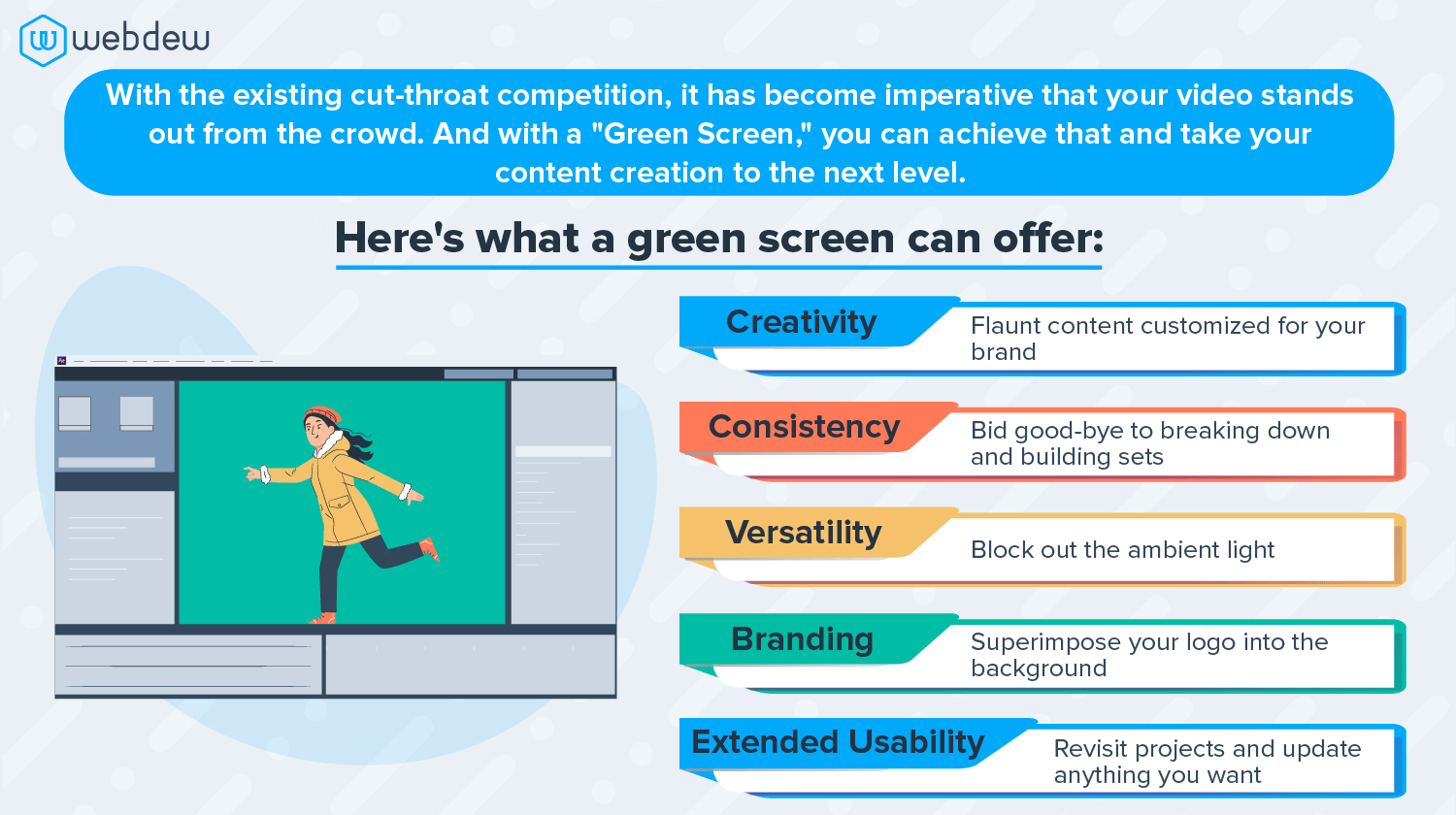 webdew

With the existing cut-throat competition, it has become imperative that your video stands out from the crowd. And with a "Green Screen," you can achieve that and take your content creation to the next level.

Here's what a green screen can offer:

Creativity
Flaunt content customized for your brand

Consistency
Bid good-bye to breaking down and building sets

Versatility
Block out the ambient light

Branding
Superimpose your logo into the background

Extended Usability
Revisit projects and update anything you want